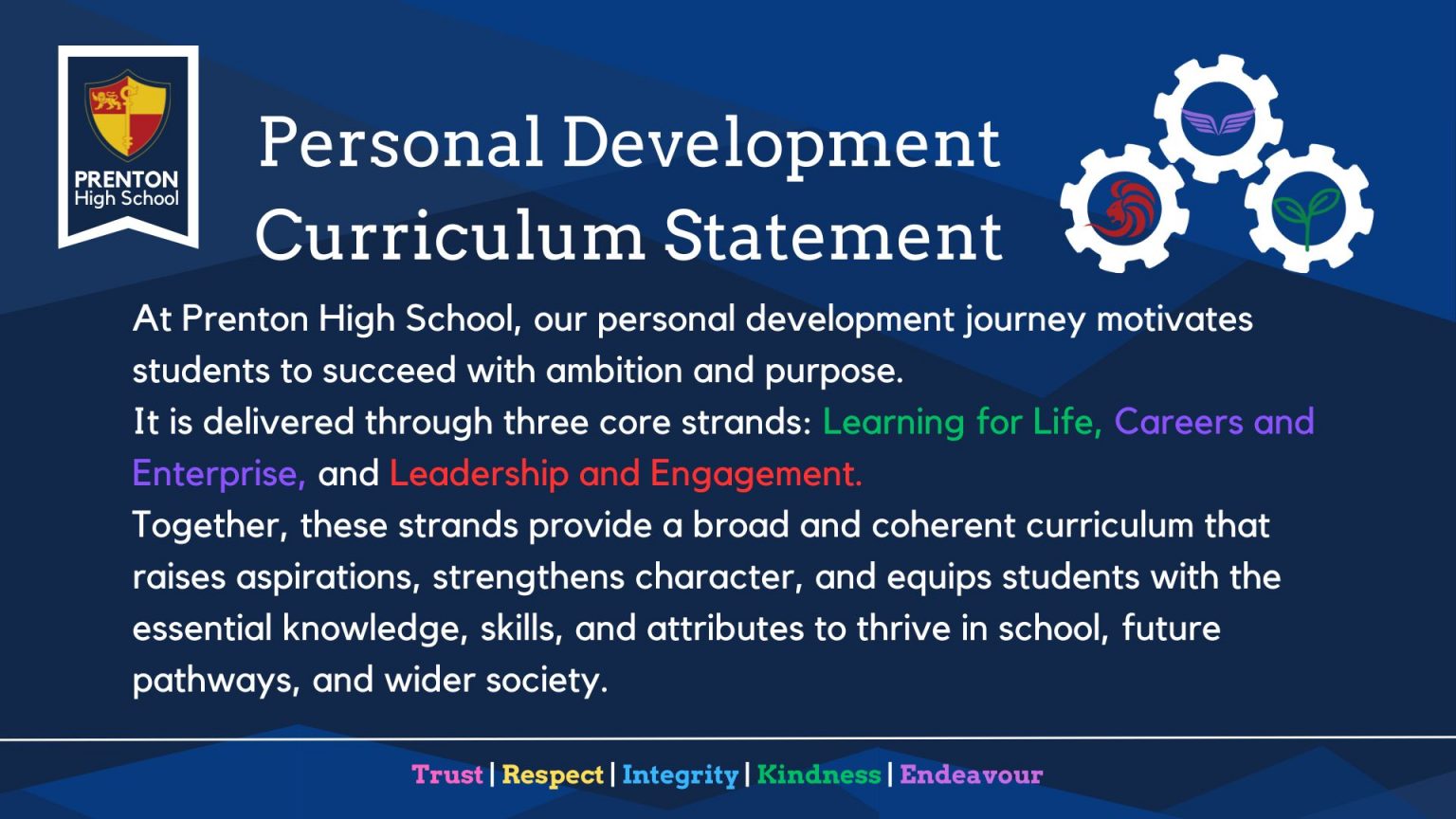 PRENTON
High School

Personal Development Curriculum Statement

At Prenton High School, our personal development journey motivates students to succeed with ambition and purpose.
It is delivered through three core strands: Learning for Life, Careers and Enterprise, and Leadership and Engagement.
Together, these strands provide a broad and coherent curriculum that raises aspirations, strengthens character, and equips students with the essential knowledge, skills, and attributes to thrive in school, future pathways, and wider society.

Trust | Respect | Integrity | Kindness | Endeavour